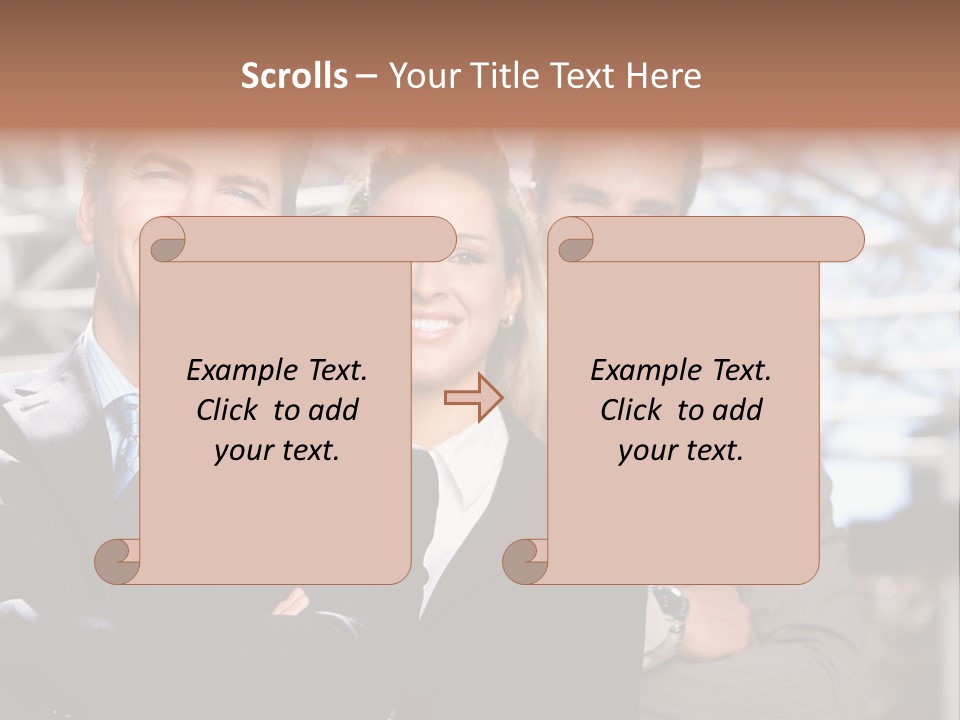 Scrolls – Your Title Text Here

Example Text. Click to add your text.

Example Text. Click to add your text.